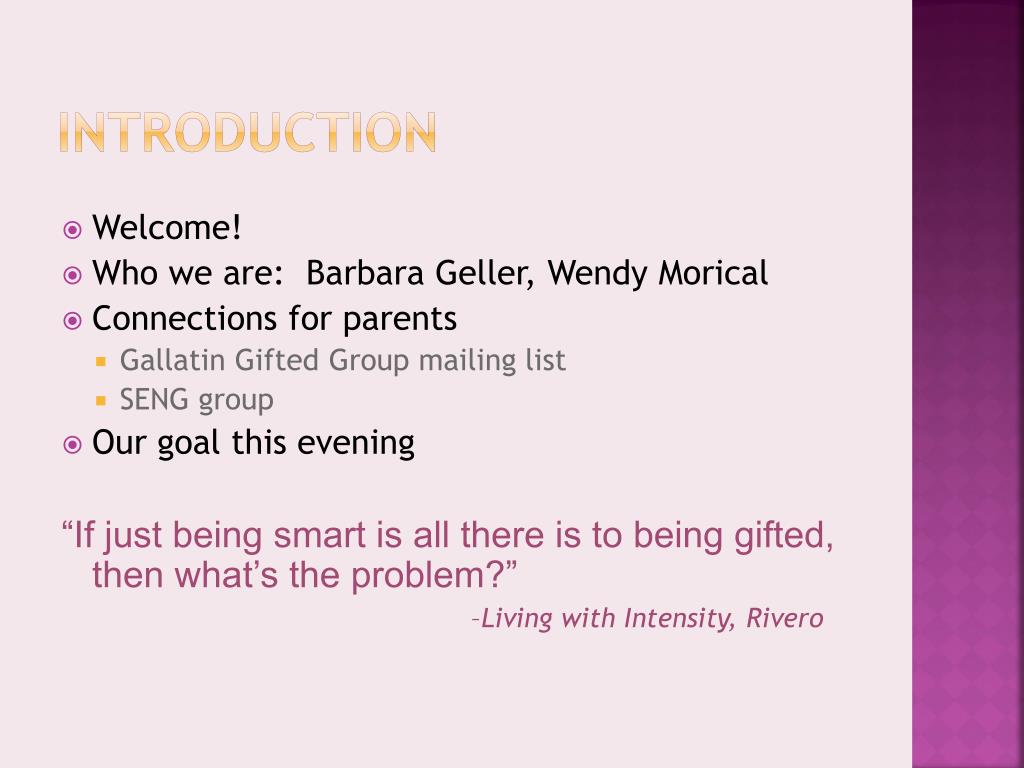 INTRODUCTION

Welcome!
Who we are: Barbara Geller, Wendy Morical
Connections for parents
Gallatin Gifted Group mailing list
SENG group
Our goal this evening

“If just being smart is all there is to being gifted, then what’s the problem?”

–Living with Intensity, Rivero